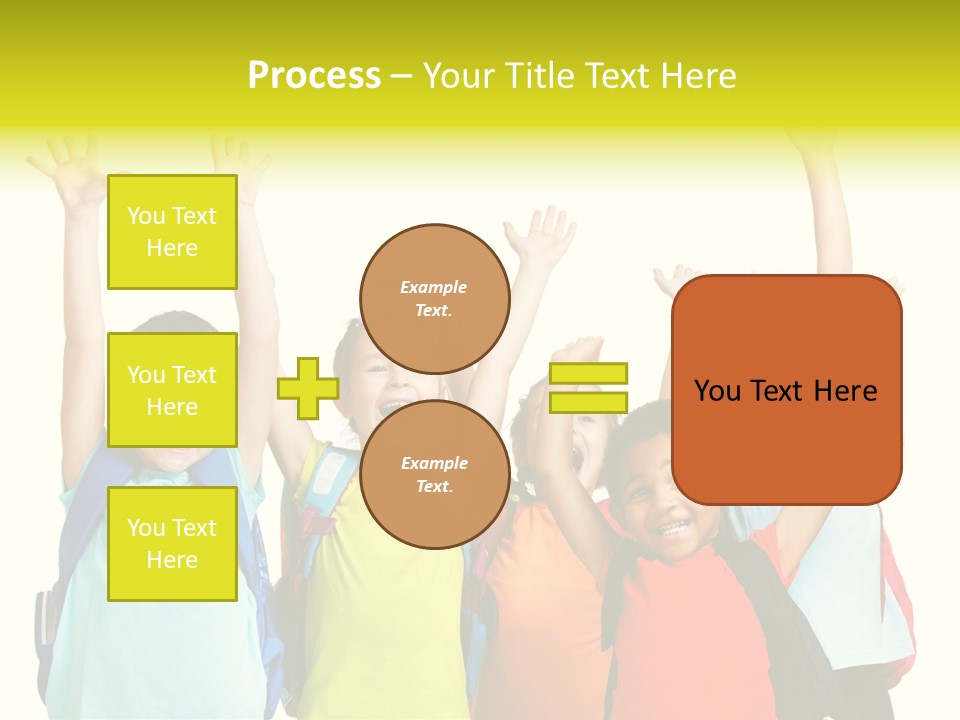 Process – Your Title Text Here

You Text Here

You Text Here

You Text Here

Example Text.

Example Text.

You Text Here